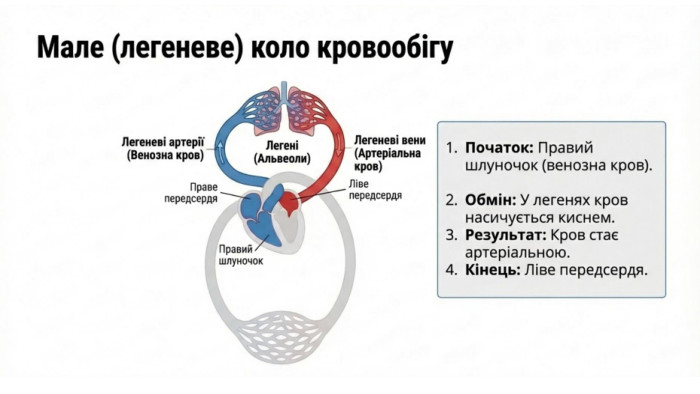 Мале (легеневе) коло кровообігу

Легеневі артерії (Венозна кров)

Легені (Альвеоли)

Легеневі вени (Артеріальна кров)

Праве передсердя

Ліве передсердя

Правий шлуночок

1. **Початок:** Правий шлуночок (венозна кров).
2. **Обмін:** У легенях кров насичується киснем.
3. **Результат:** Кров стає артеріальною.
4. **Кінець:** Ліве передсердя.